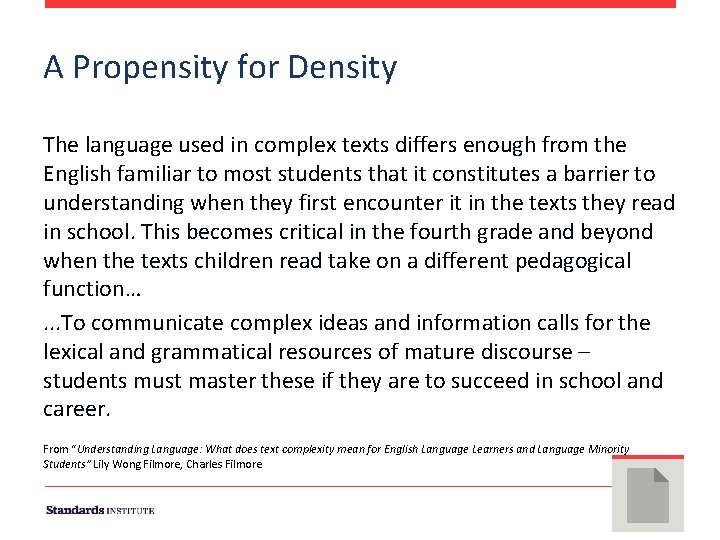 A Propensity for Density

The language used in complex texts differs enough from the English familiar to most students that it constitutes a barrier to understanding when they first encounter it in the texts they read in school. This becomes critical in the fourth grade and beyond when the texts children read take on a different pedagogical function…

...To communicate complex ideas and information calls for the lexical and grammatical resources of mature discourse – students must master these if they are to succeed in school and career.

From "Understanding Language: What does text complexity mean for English Language Learners and Language Minority Students" Lily Wong Filmore, Charles Filmore

Standards INSTITUTE